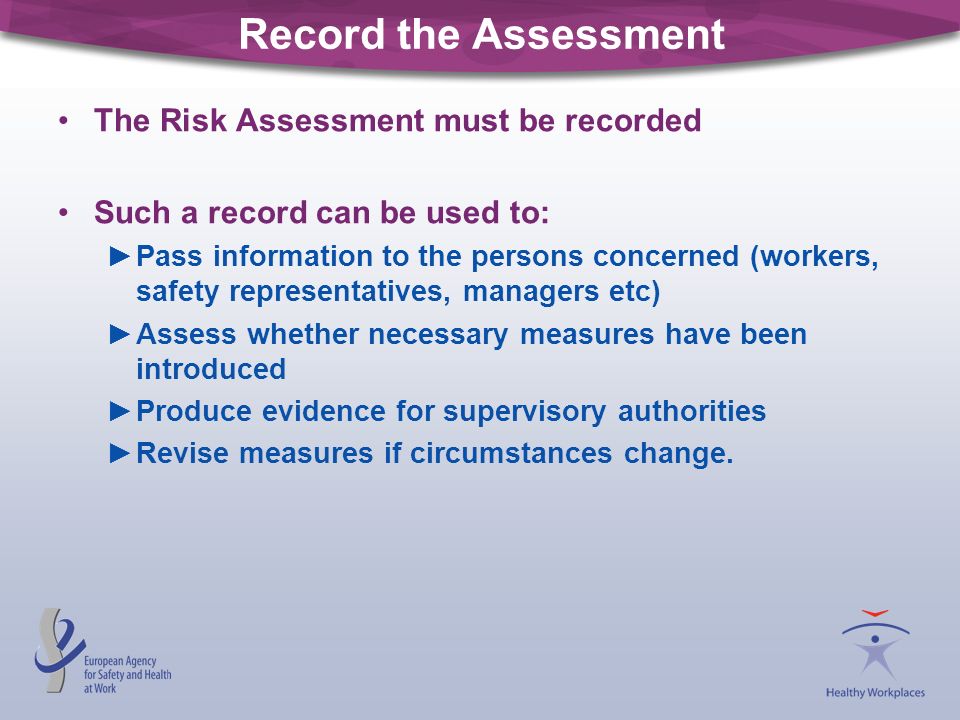 Record the Assessment

• The Risk Assessment must be recorded

• Such a record can be used to:

►Pass information to the persons concerned (workers, safety representatives, managers etc)

►Assess whether necessary measures have been introduced

►Produce evidence for supervisory authorities

►Revise measures if circumstances change.

European Agency for Safety and Health at Work

Healthy Workplaces